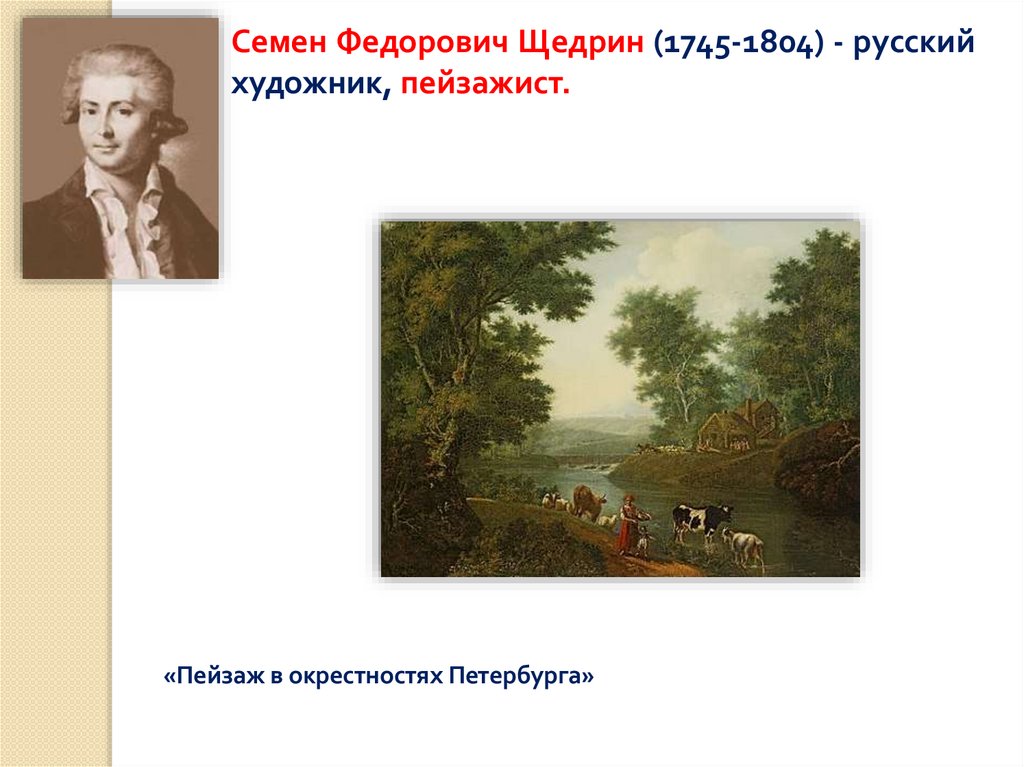 Семен Федорович Щедрин (1745-1804) - русский художник, пейзажист.

«Пейзаж в окрестностях Петербурга»